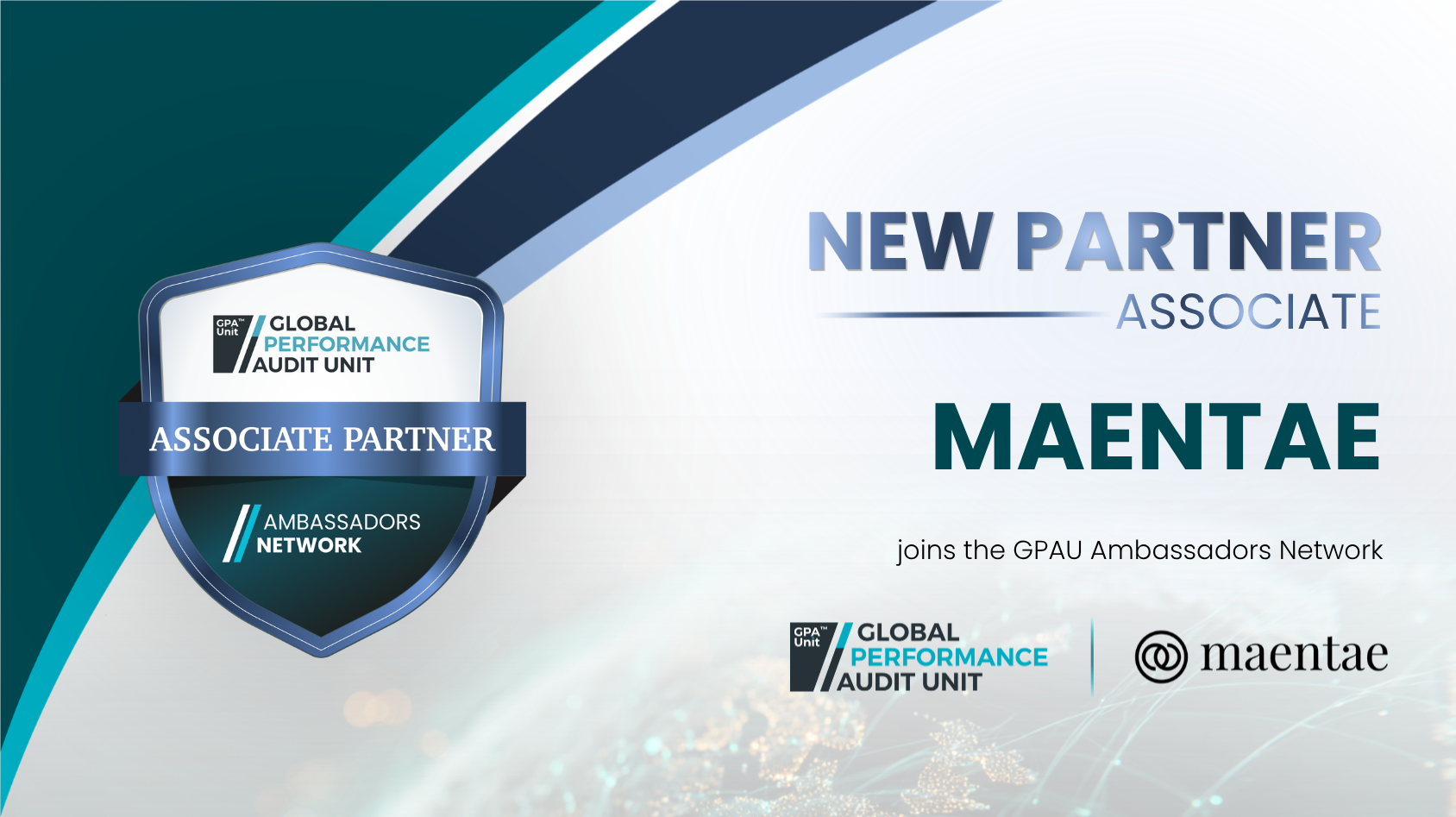 GPA™ Unit GLOBAL PERFORMANCE AUDIT UNIT

ASSOCIATE PARTNER

AMBASSADORS NETWORK

NEW PARTNER

ASSOCIATE

MAENTAE

joins the GPAU Ambassadors Network

GPA™ Unit GLOBAL PERFORMANCE AUDIT UNIT

maentae